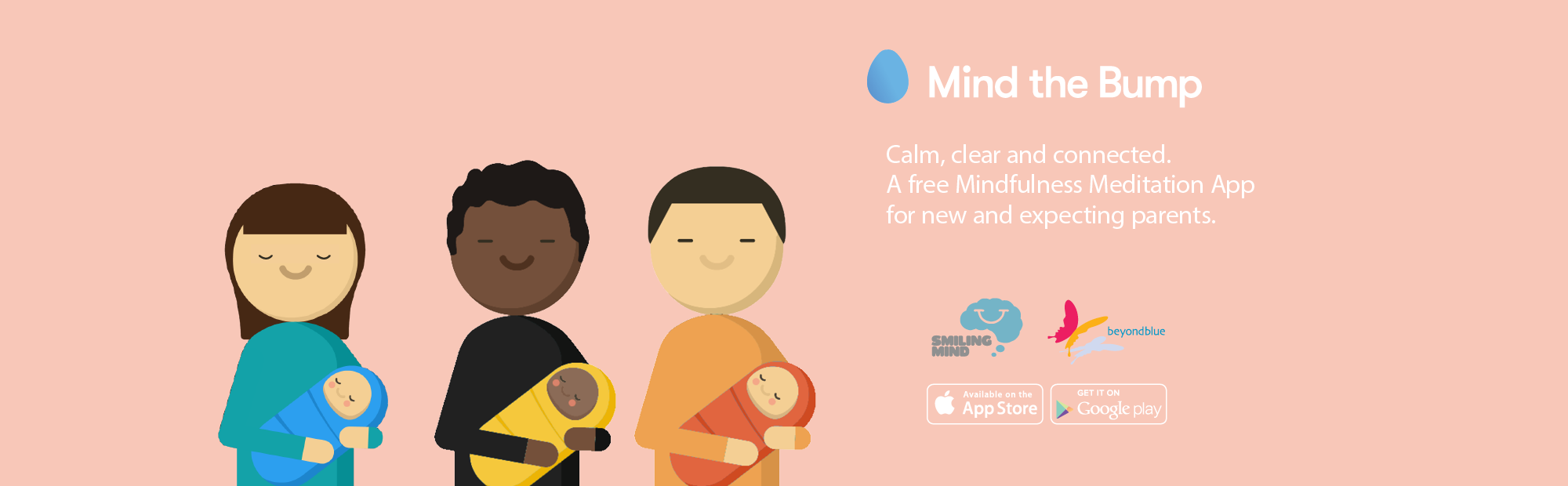 Mind the Bump

Calm, clear and connected.
A free Mindfulness Meditation App for new and expecting parents.

SMILING MIND

beyondblue

Available on the App Store

GET IT ON Google play